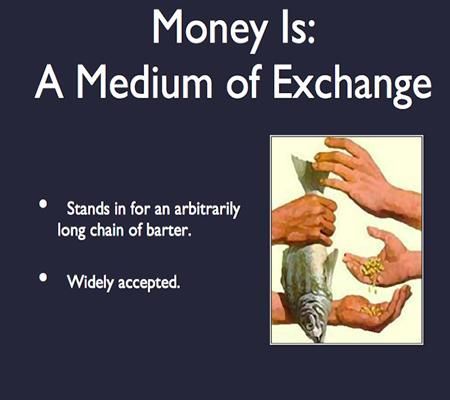 Money Is:
A Medium of Exchange

• Stands in for an arbitrarily long chain of barter.

• Widely accepted.